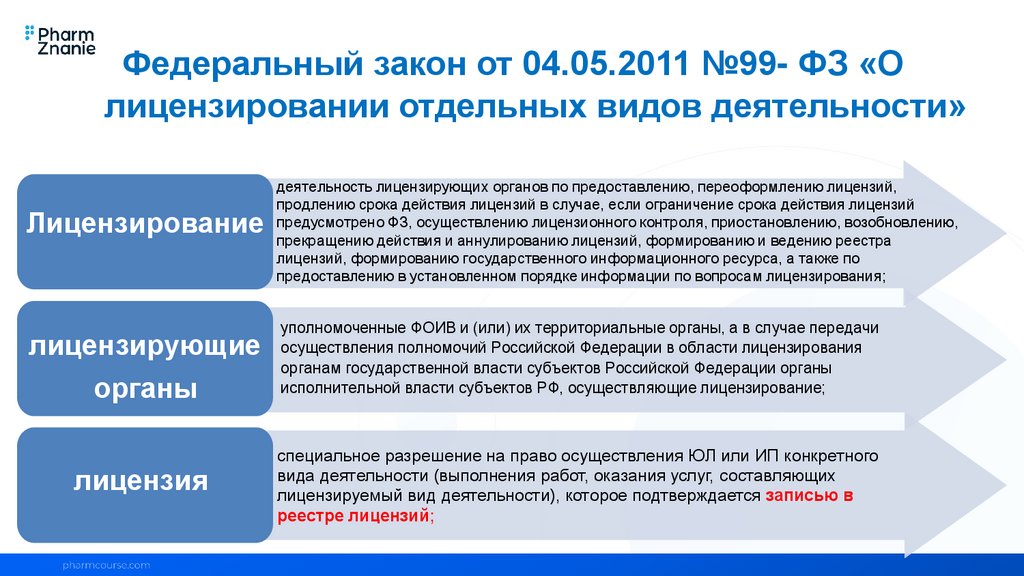 Pharm Znanie

Федеральный закон от 04.05.2011 №99- ФЗ «О лицензировании отдельных видов деятельности»

Лицензирование

деятельность лицензирующих органов по предоставлению, переоформлению лицензий, продлению срока действия лицензий в случае, если ограничение срока действия лицензий предусмотрено ФЗ, осуществлению лицензионного контроля, приостановлению, возобновлению, прекращению действия и аннулированию лицензий, формированию и ведению реестра лицензий, формированию государственного информационного ресурса, а также по предоставлению в установленном порядке информации по вопросам лицензирования;

лицензирующие органы

уполномоченные ФОИВ и (или) их территориальные органы, а в случае передачи осуществления полномочий Российской Федерации в области лицензирования органам государственной власти субъектов Российской Федерации органы исполнительной власти субъектов РФ, осуществляющие лицензирование;

лицензия

специальное разрешение на право осуществления ЮЛ или ИП конкретного вида деятельности (выполнения работ, оказания услуг, составляющих лицензируемый вид деятельности), которое подтверждается записью в реестре лицензий;

pharmcourse.com